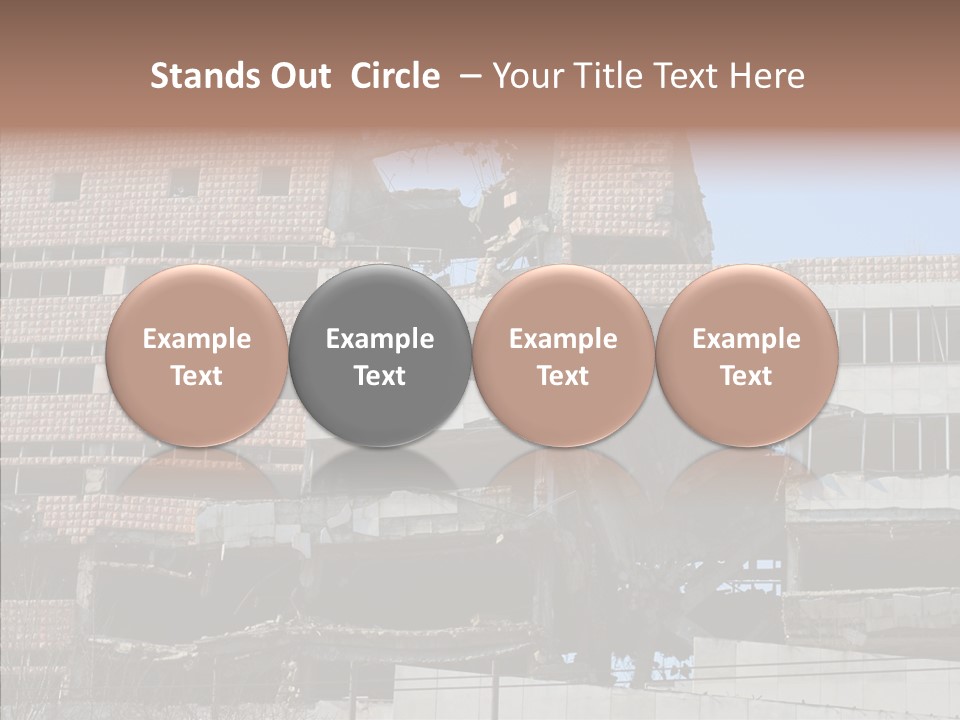 Stands Out Circle – Your Title Text Here

Example Text

Example Text

Example Text

Example Text